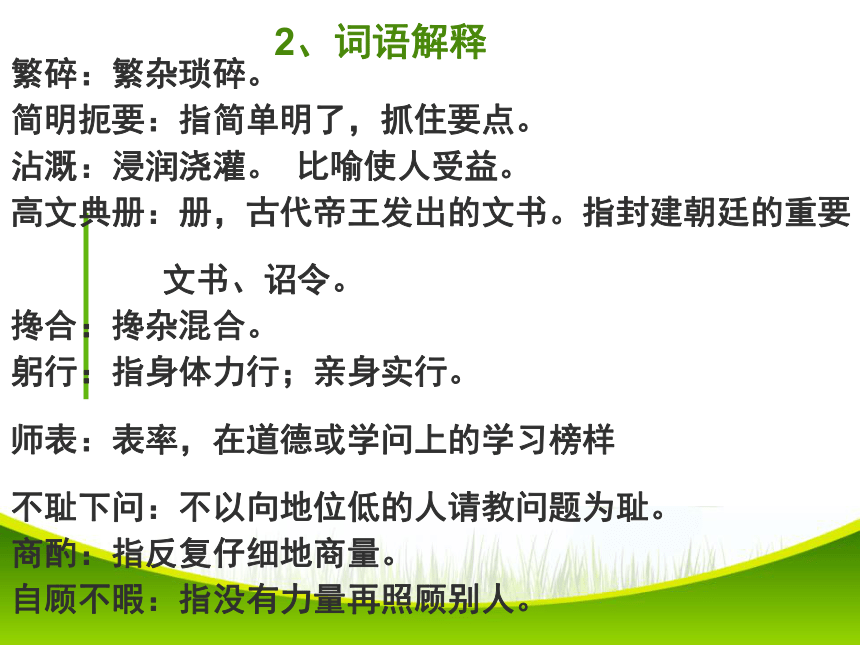 2、词语解释

繁碎：繁杂琐碎。

简明扼要：指简单明了，抓住要点。

沾溉：浸润浇灌。 比喻使人受益。

高文典册：册，古代帝王发出的文书。指封建朝廷的重要文书、诏令。

搀合：搀杂混合。

躬行：指身体力行；亲身实行。

师表：表率，在道德或学问上的学习榜样

不耻下问：不以向地位低的人请教问题为耻。

商酌：指反复仔细地商量。

自顾不暇：指没有力量再照顾别人。